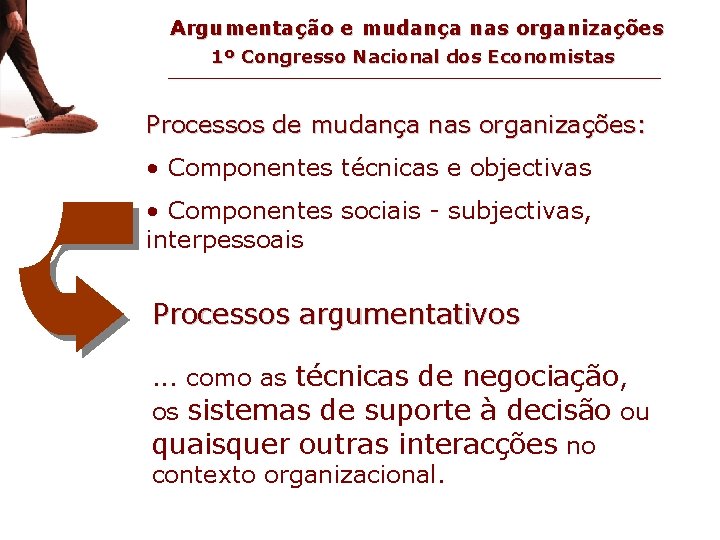 Argumentação e mudança nas organizações
1º Congresso Nacional dos Economistas

Processos de mudança nas organizações:

• Componentes técnicas e objectivas

• Componentes sociais - subjectivas, interpessoais

Processos argumentativos

... como as técnicas de negociação, os sistemas de suporte à decisão ou quaisquer outras interacções no contexto organizacional.